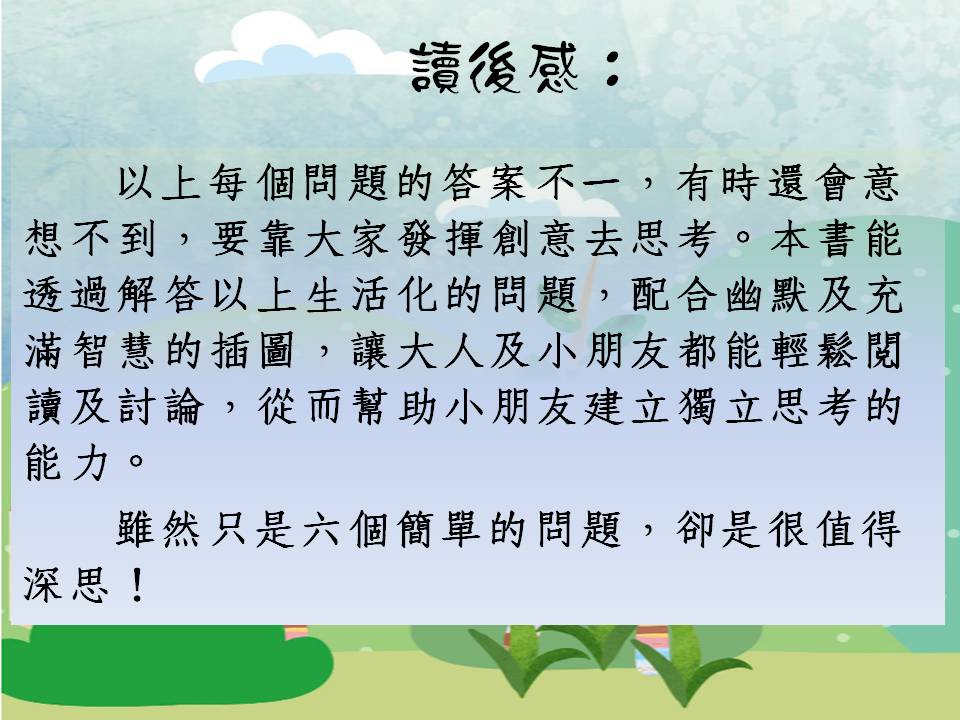 讀後感：

以上每個問題的答案不一，有時還會意想不到，要靠大家發揮創意去思考。本書能透過解答以上生活化的問題，配合幽默及充滿智慧的插圖，讓大人及小朋友都能輕鬆閱讀及討論，從而幫助小朋友建立獨立思考的能力。

雖然只是六個簡單的問題，卻是很值得深思！